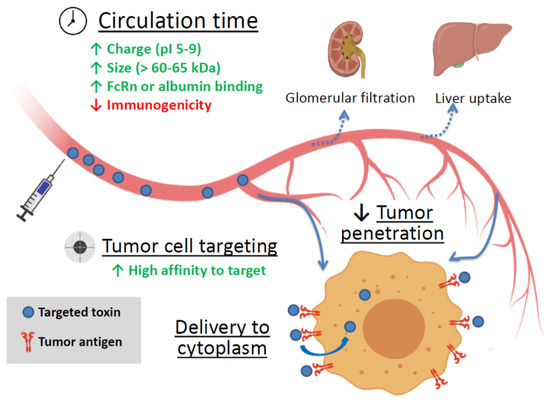 Circulation time

↑ Charge (pI 5-9)
↑ Size (> 60-65 kDa)
↑ FcRn or albumin binding
↓ Immunogenicity

Glomerular filtration

Liver uptake

↓ Tumor penetration

Tumor cell targeting

↑ High affinity to target

Targeted toxin
Tumor antigen

Delivery to cytoplasm